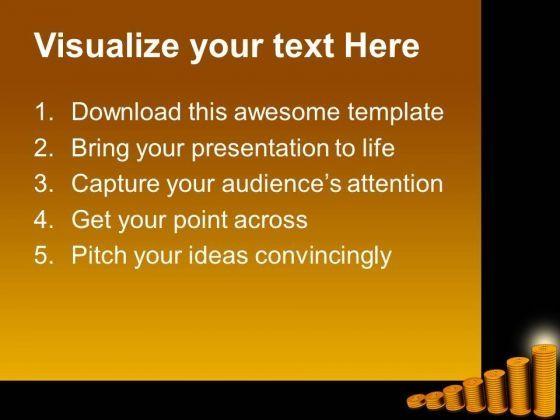 Visualize your text Here

1. Download this awesome template
2. Bring your presentation to life
3. Capture your audience's attention
4. Get your point across
5. Pitch your ideas convincingly